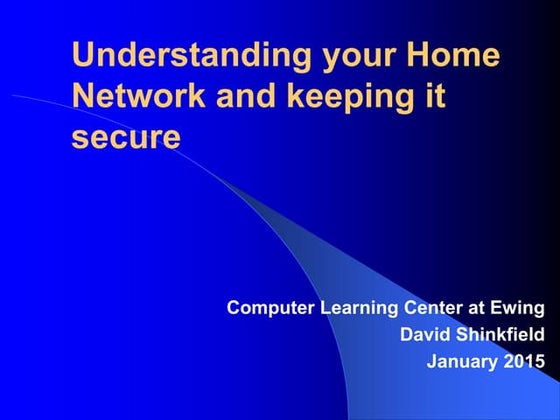 Understanding your Home Network and keeping it secure

Computer Learning Center at Ewing
David Shinkfield
January 2015